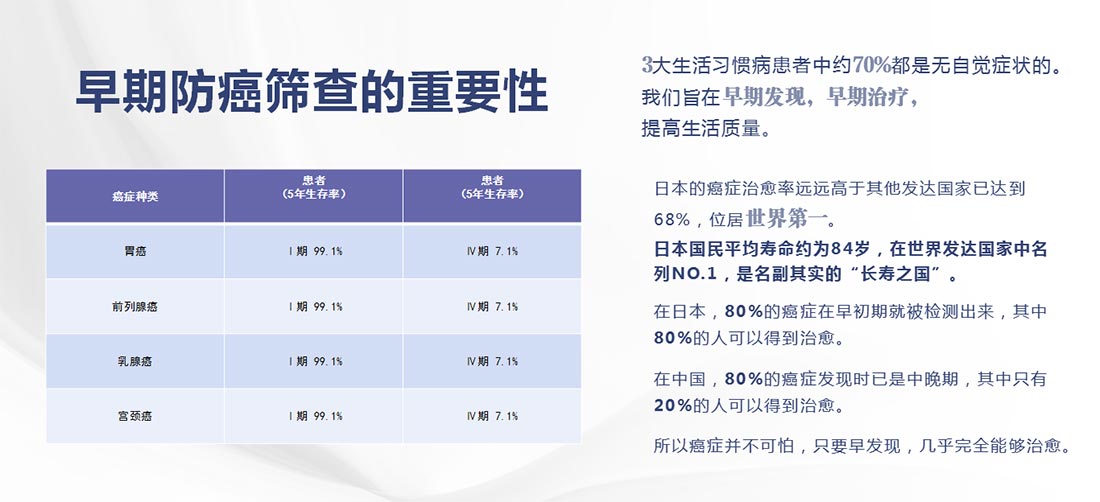 早期防癌筛查的重要性

| 癌症种类 | 患者（5年生存率） | 患者（5年生存率） |
|---|---|---|
| 胃癌 | Ⅰ期 99.1% | Ⅳ期 7.1% |
| 前列腺癌 | Ⅰ期 99.1% | Ⅳ期 7.1% |
| 乳腺癌 | Ⅰ期 99.1% | Ⅳ期 7.1% |
| 宫颈癌 | Ⅰ期 99.1% | Ⅳ期 7.1% |

3大生活习惯病患者中约70%都是无自觉症状的。我们旨在早期发现，早期治疗，提高生活质量。

日本的癌症治愈率远远高于其他发达国家已达到68%，位居世界第一。
日本国民平均寿命约为84岁，在世界发达国家中名列NO.1，是名副其实的“长寿之国”。

在日本，80%的癌症在早初期就被检测出来，其中80%的人可以得到治愈。

在中国，80%的癌症发现时已是中晚期，其中只有20%的人可以得到治愈。

所以癌症并不可怕，只要早发现，几乎完全能够治愈。